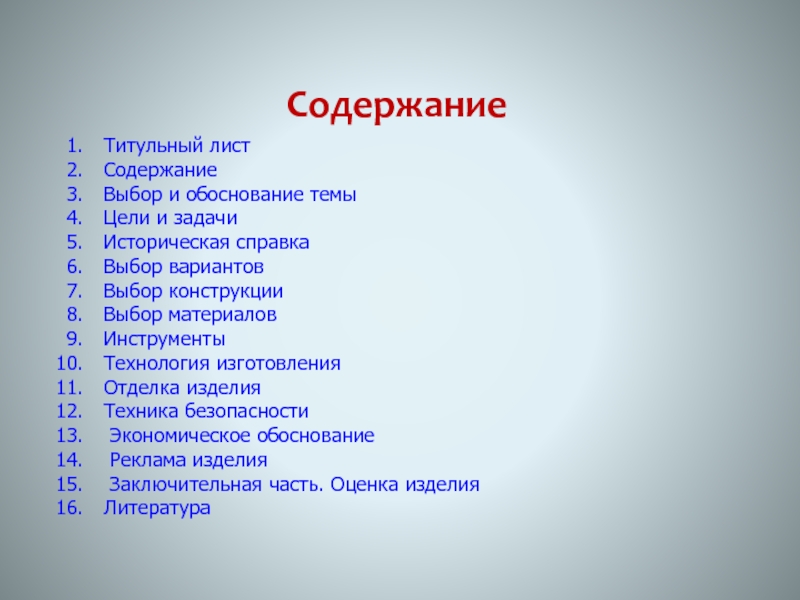 Содержание

1. Титульный лист
2. Содержание
3. Выбор и обоснование темы
4. Цели и задачи
5. Историческая справка
6. Выбор вариантов
7. Выбор конструкции
8. Выбор материалов
9. Инструменты
10. Технология изготовления
11. Отделка изделия
12. Техника безопасности
13. Экономическое обоснование
14. Реклама изделия
15. Заключительная часть. Оценка изделия
16. Литература